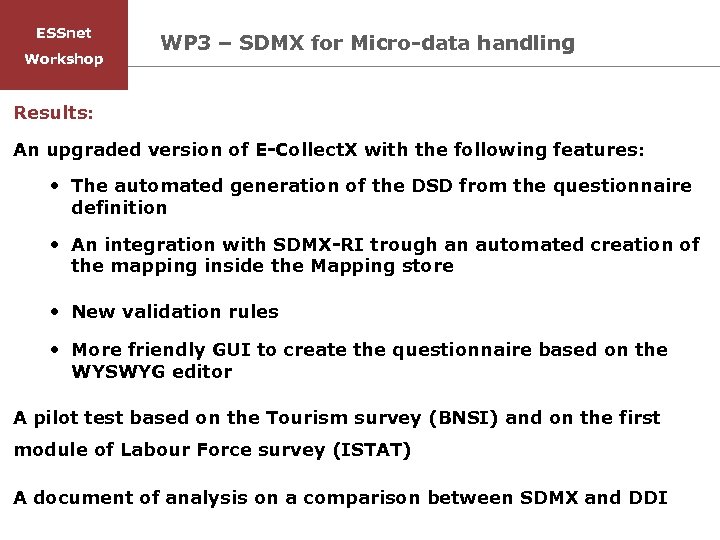 ESSnet
Workshop

WP3 – SDMX for Micro-data handling

Results:

An upgraded version of E-CollectX with the following features:

• The automated generation of the DSD from the questionnaire definition

• An integration with SDMX-RI trough an automated creation of the mapping inside the Mapping store

• New validation rules

• More friendly GUI to create the questionnaire based on the WYSWYG editor

A pilot test based on the Tourism survey (BNSI) and on the first module of Labour Force survey (ISTAT)

A document of analysis on a comparison between SDMX and DDI